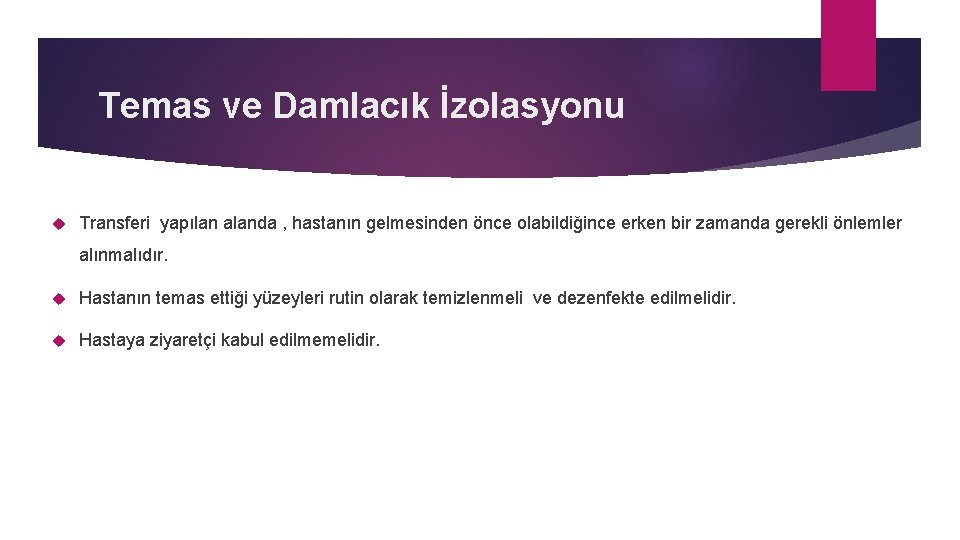 Temas ve Damlacık İzolasyonu

Transferi yapılan alanda , hastanın gelmesinden önce olabildiğince erken bir zamanda gerekli önlemler alınmalıdır.

Hastanın temas ettiği yüzeyleri rutin olarak temizlenmeli ve dezenfekte edilmelidir.

Hastaya ziyaretçi kabul edilmemelidir.